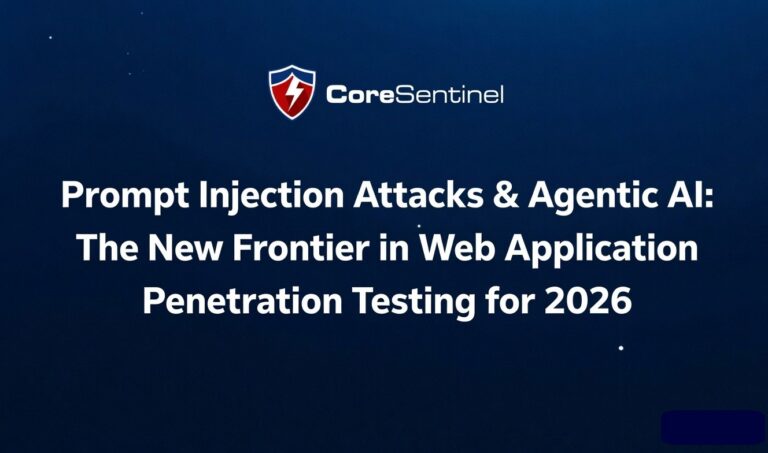 CoreSentinel

Prompt Injection Attacks & Agentic AI: The New Frontier in Web Application Penetration Testing for 2026